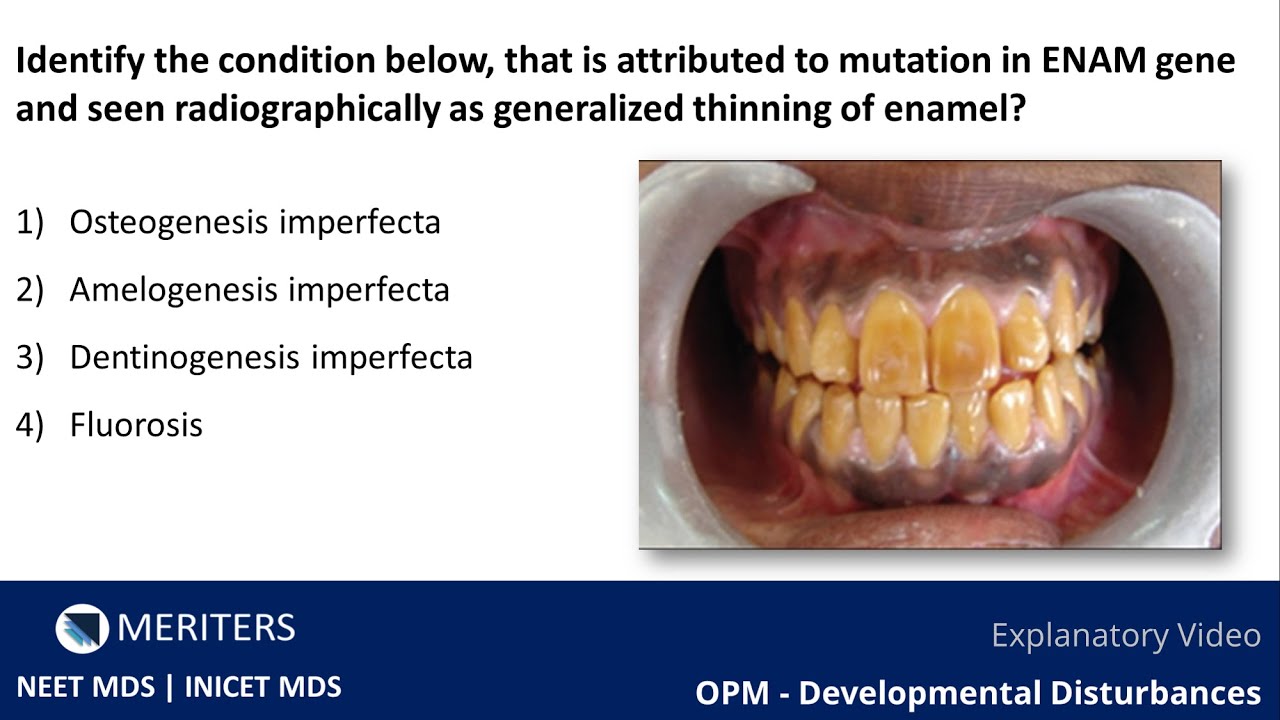 Identify the condition below, that is attributed to mutation in ENAM gene and seen radiographically as generalized thinning of enamel?

1) Osteogenesis imperfecta

2) Amelogenesis imperfecta

3) Dentinogenesis imperfecta

4) Fluorosis

MERITERS

NEET MDS | INICET MDS

Explanatory Video

OPM - Developmental Disturbances